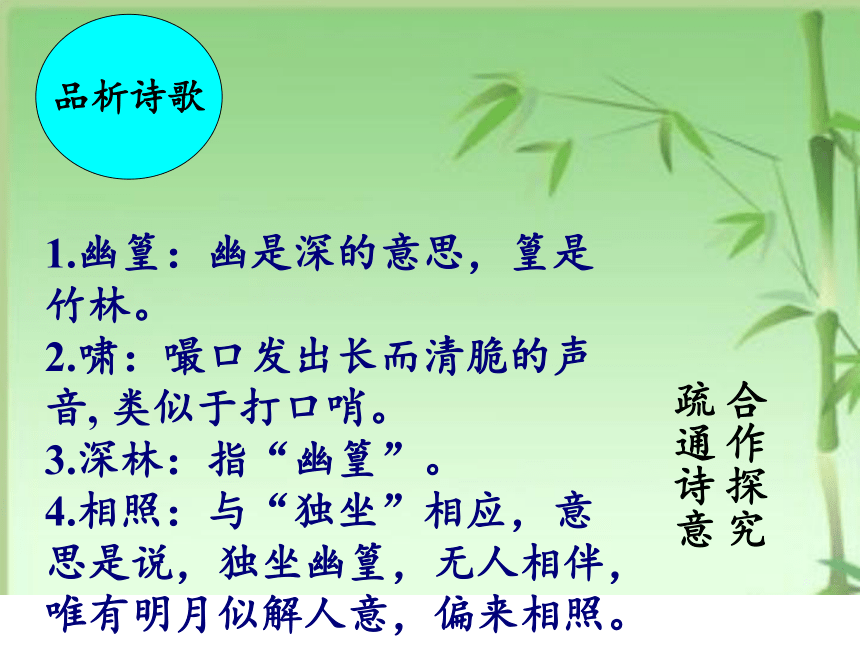 品析诗歌

1.幽篁：幽是深的意思，篁是竹林。
2.啸：嘬口发出长而清脆的声音,类似于打口哨。
3.深林：指“幽篁”。
4.相照：与“独坐”相应，意思是说，独坐幽篁，无人相伴，唯有明月似解人意，偏来相照。

合作探究
疏通诗意